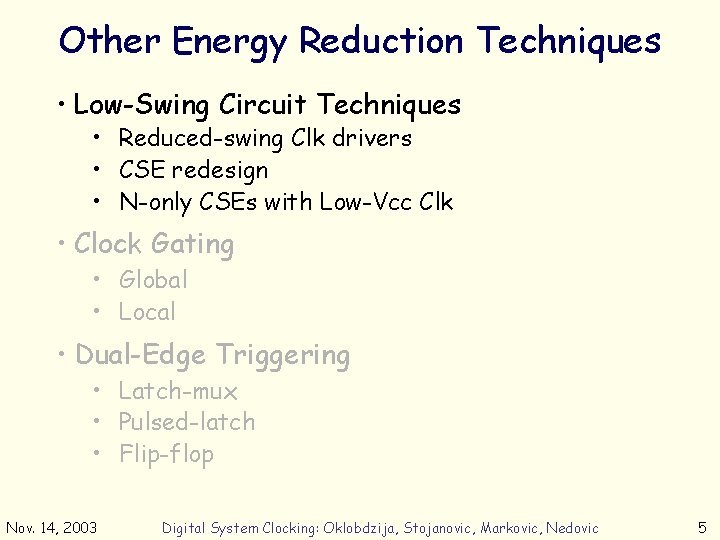 Other Energy Reduction Techniques

• Low-Swing Circuit Techniques
  • Reduced-swing Clk drivers
  • CSE redesign
  • N-only CSEs with Low-Vcc Clk

• Clock Gating
  • Global
  • Local

• Dual-Edge Triggering
  • Latch-mux
  • Pulsed-latch
  • Flip-flop

Nov. 14, 2003 Digital System Clocking: Oklobdzija, Stojanovic, Markovic, Nedovic 5